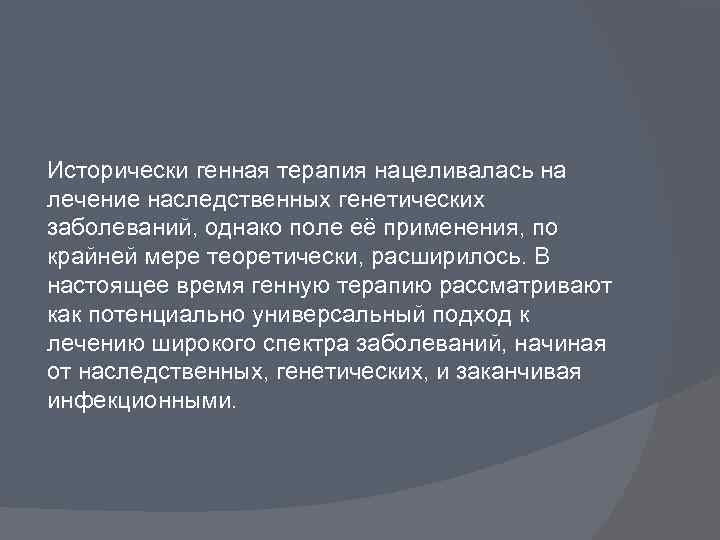 Исторически генная терапия нацеливалась на лечение наследственных генетических заболеваний, однако поле её применения, по крайней мере теоретически, расширилось. В настоящее время генную терапию рассматривают как потенциально универсальный подход к лечению широкого спектра заболеваний, начиная от наследственных, генетических, и заканчивая инфекционными.